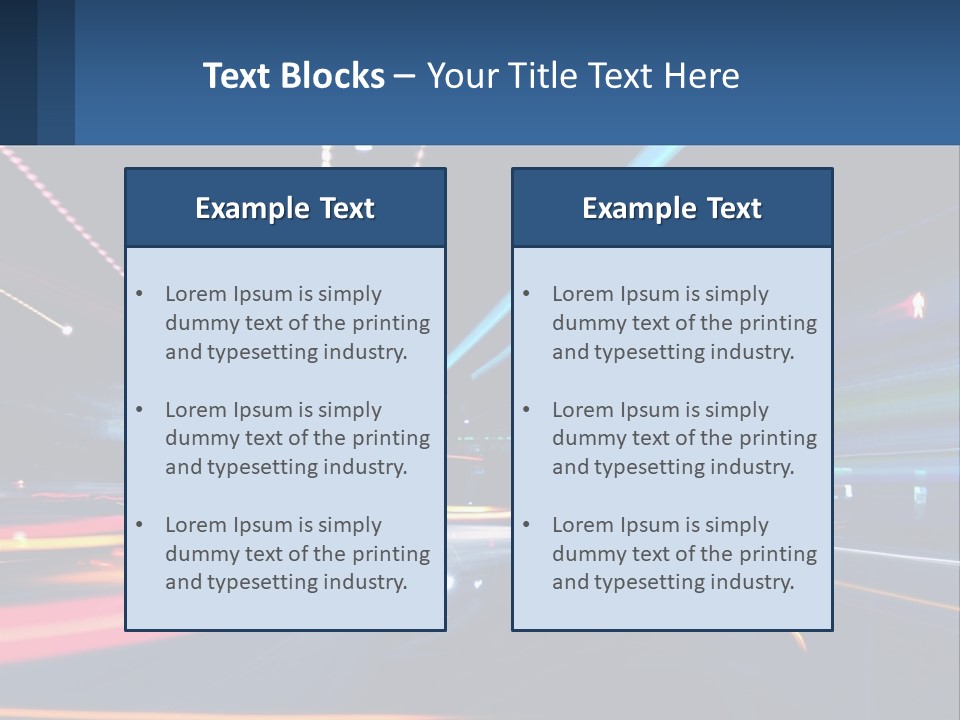 Text Blocks – Your Title Text Here

Example Text

• Lorem Ipsum is simply dummy text of the printing and typesetting industry.

• Lorem Ipsum is simply dummy text of the printing and typesetting industry.

• Lorem Ipsum is simply dummy text of the printing and typesetting industry.

Example Text

• Lorem Ipsum is simply dummy text of the printing and typesetting industry.

• Lorem Ipsum is simply dummy text of the printing and typesetting industry.

• Lorem Ipsum is simply dummy text of the printing and typesetting industry.